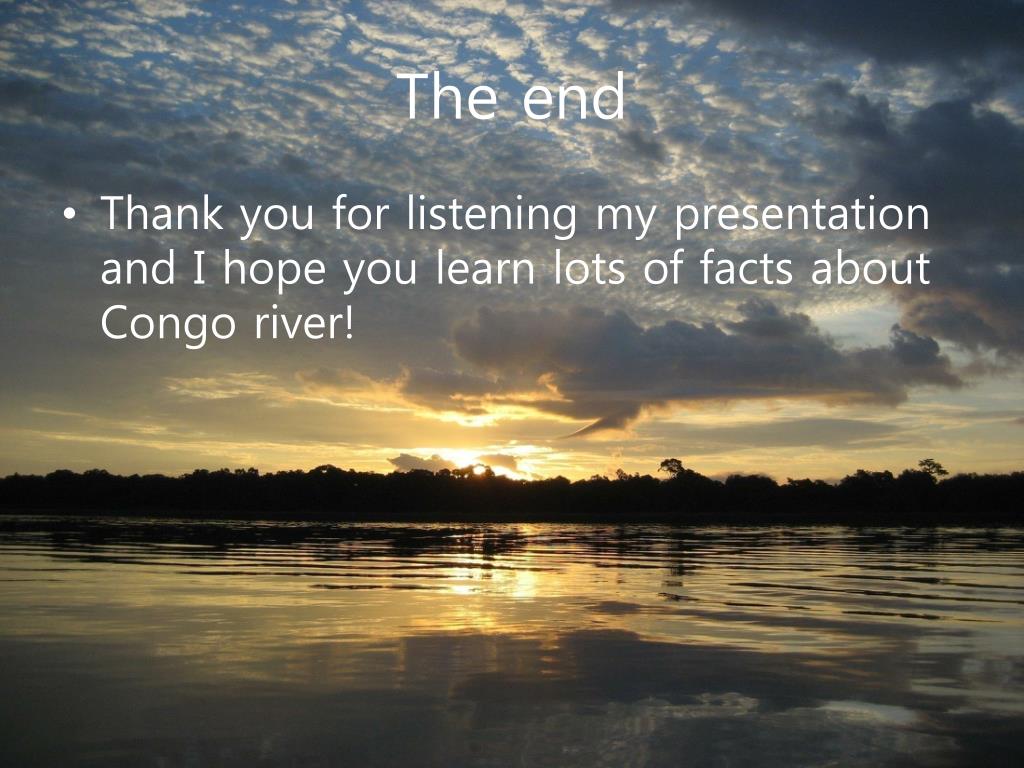 The end

• Thank you for listening my presentation and I hope you learn lots of facts about Congo river!